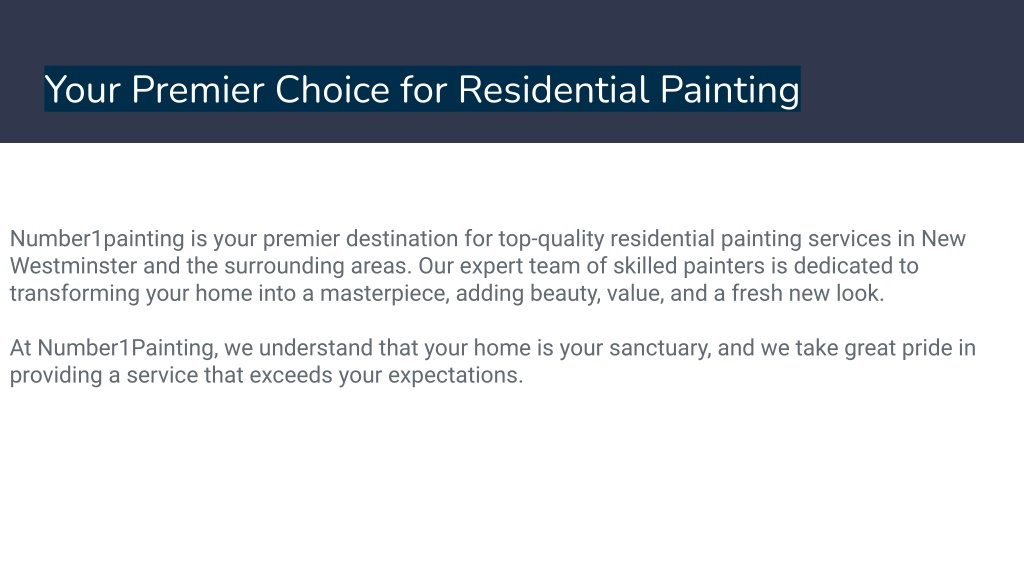 Your Premier Choice for Residential Painting

Number1painting is your premier destination for top-quality residential painting services in New Westminster and the surrounding areas. Our expert team of skilled painters is dedicated to transforming your home into a masterpiece, adding beauty, value, and a fresh new look.

At Number1Painting, we understand that your home is your sanctuary, and we take great pride in providing a service that exceeds your expectations.